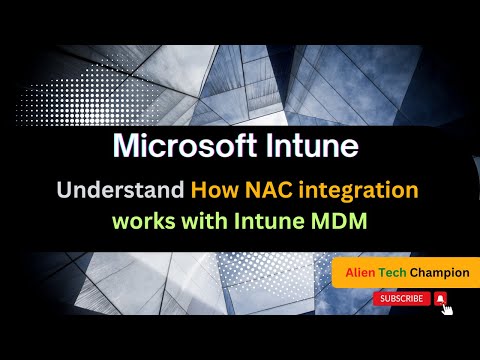 Microsoft Intune

Understand How NAC integration works with Intune MDM

Alien Tech Champion

SUBSCRIBE